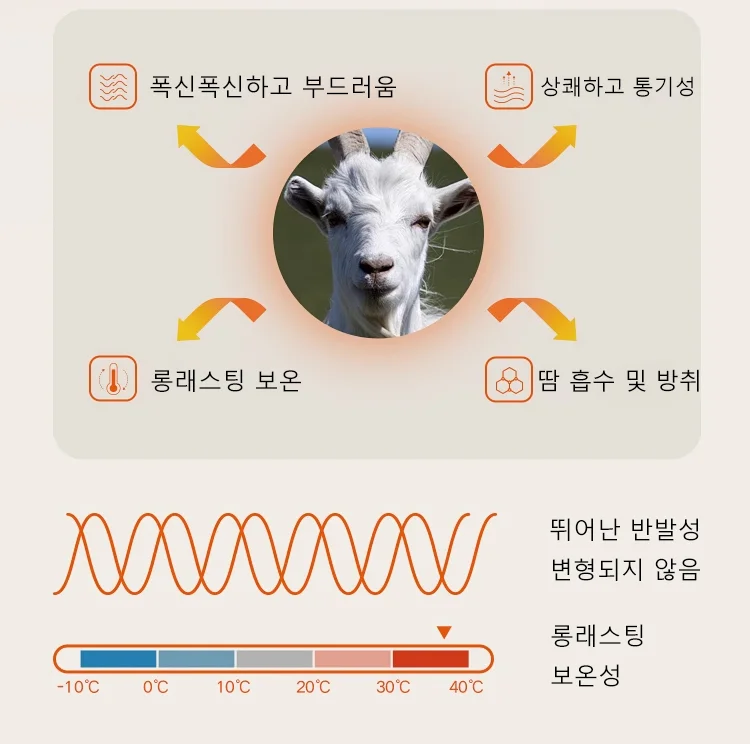 폭신폭신하고 부드러움

상쾌하고 통기성

롱래스팅 보온

땀 흡수 및 방취

뛰어난 반발성
변형되지 않음

롱래스팅
보온성

-10℃ 0℃ 10℃ 20℃ 30℃ 40℃